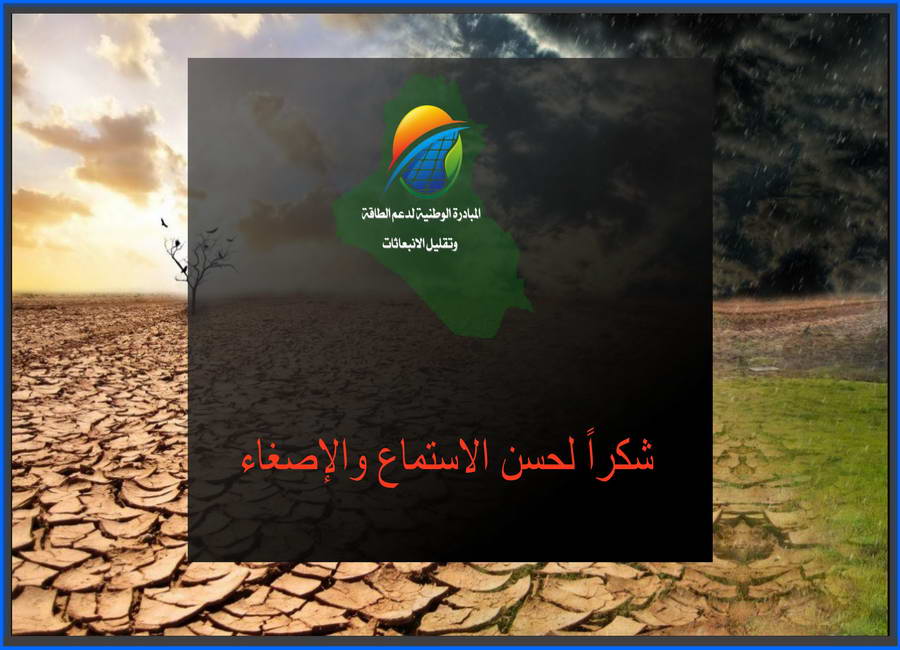 المبادرة الوطنية لدعم الطاقة
وتقليل الانبعاثات

شكراً لحسن الاستماع والإصغاء